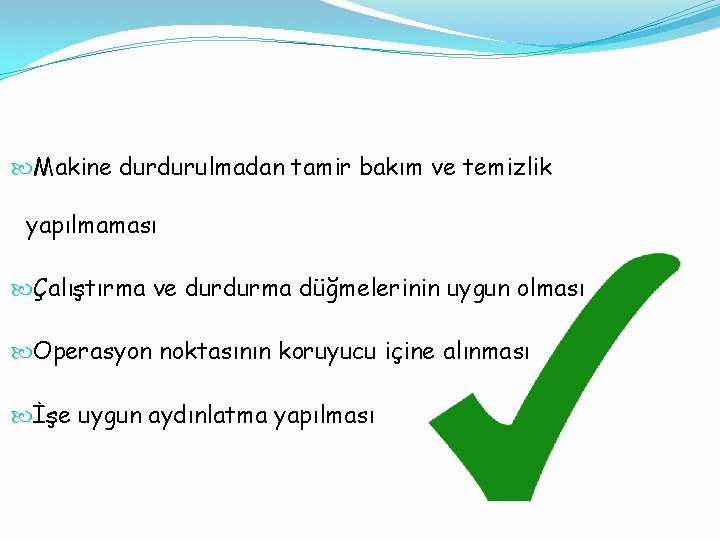 Makine durdurulmadan tamir bakım ve temizlik yapılmaması

Çalıştırma ve durdurma düğmelerinin uygun olması

Operasyon noktasının koruyucu içine alınması

İşe uygun aydınlatma yapılması